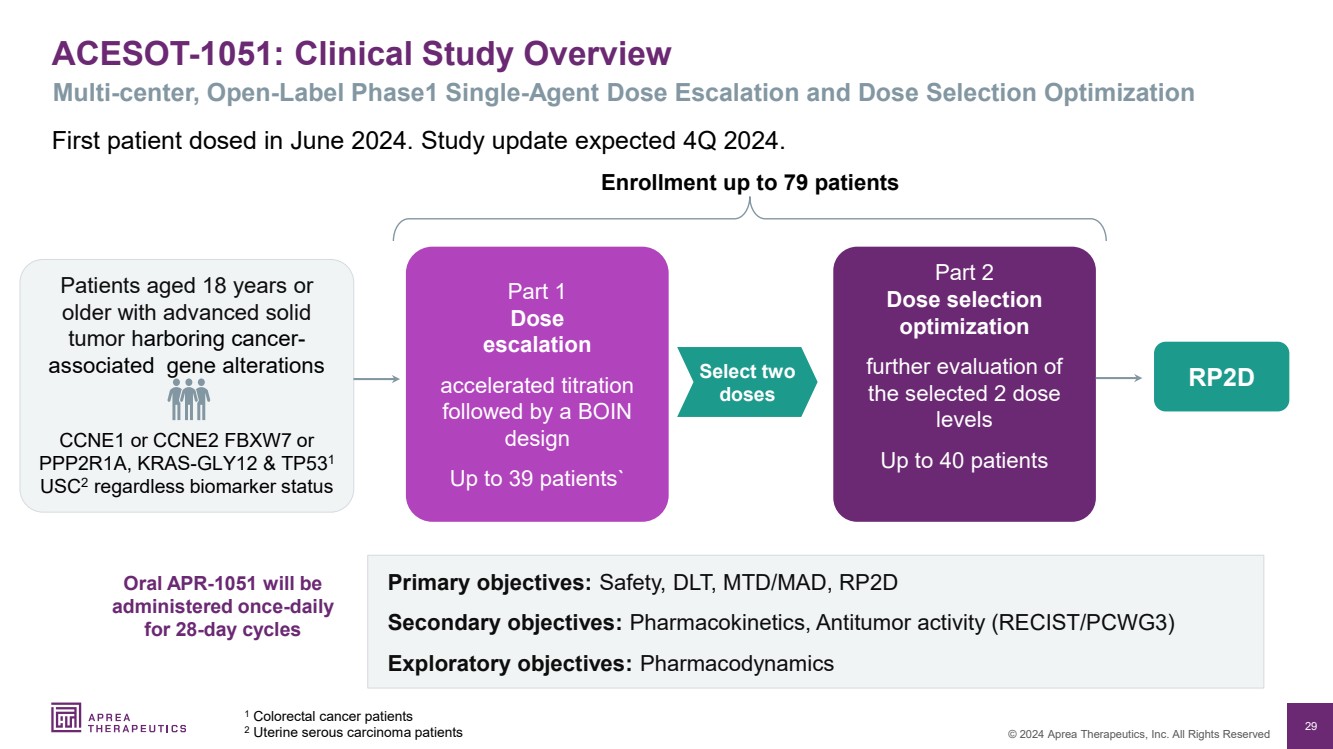 ACESOT-1051: Clinical Study Overview

Multi-center, Open-Label Phase1 Single-Agent Dose Escalation and Dose Selection Optimization

First patient dosed in June 2024. Study update expected 4Q 2024.

Enrollment up to 79 patients

Patients aged 18 years or older with advanced solid tumor harboring cancer-associated gene alterations

CCNE1 or CCNE2 FBXW7 or PPP2R1A, KRAS-GLY12 & TP53$^1$ USC$^2$ regardless biomarker status

Part 1
Dose escalation
accelerated titration followed by a BOIN design
Up to 39 patients`

Select two doses

Part 2
Dose selection optimization
further evaluation of the selected 2 dose levels
Up to 40 patients

RP2D

Oral APR-1051 will be administered once-daily for 28-day cycles

Primary objectives: Safety, DLT, MTD/MAD, RP2D
Secondary objectives: Pharmacokinetics, Antitumor activity (RECIST/PCWG3)
Exploratory objectives: Pharmacodynamics

APREA THERAPEUTICS

$^1$ Colorectal cancer patients
$^2$ Uterine serous carcinoma patients

© 2024 Aprea Therapeutics, Inc. All Rights Reserved

29